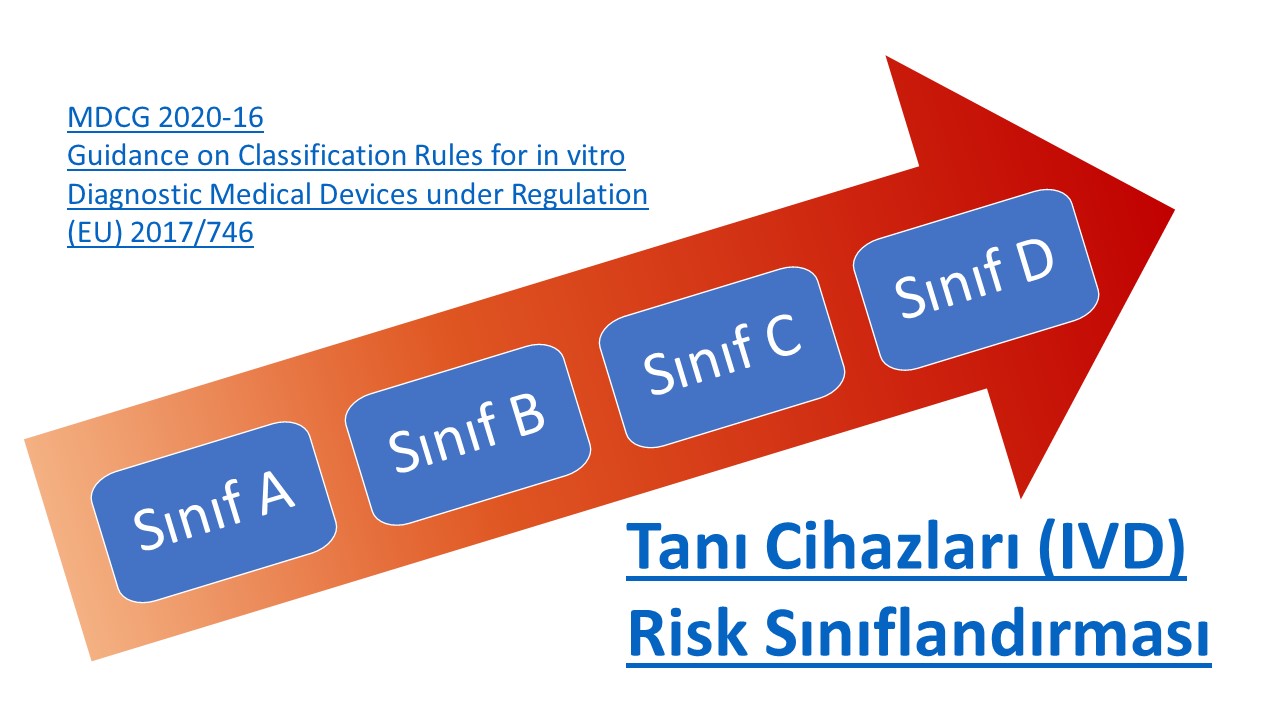 MDCG 2020-16
Guidance on Classification Rules for in vitro Diagnostic Medical Devices under Regulation (EU) 2017/746

Sınıf A

Sınıf B

Sınıf C

Sınıf D

Tanı Cihazları (IVD)
Risk Sınıflandırması